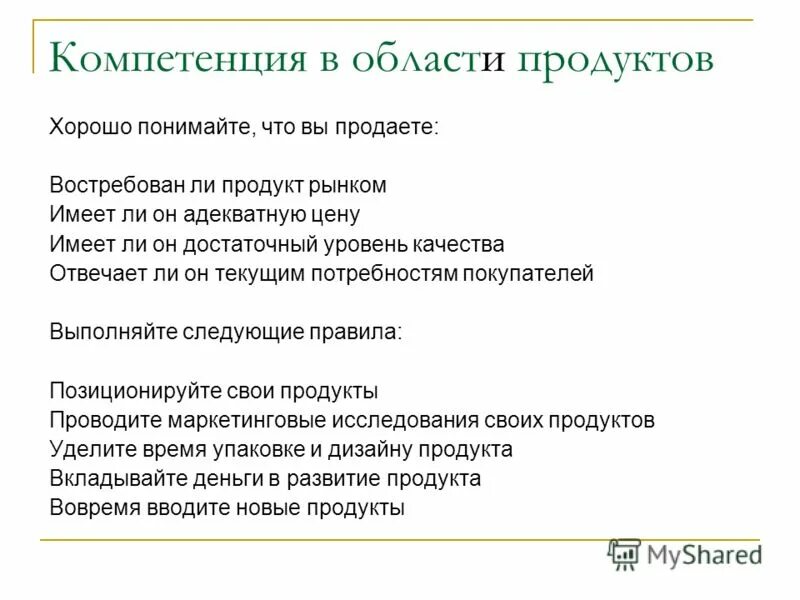 Компетенция в области продуктов

Хорошо понимайте, что вы продаете:

Востребован ли продукт рынком
Имеет ли он адекватную цену
Имеет ли он достаточный уровень качества
Отвечает ли он текущим потребностям покупателей

Выполняйте следующие правила:

Позиционируйте свои продукты
Проводите маркетинговые исследования своих продуктов
Уделите время упаковке и дизайну продукта
Вкладывайте деньги в развитие продукта
Вовремя вводите новые продукты

MyShared